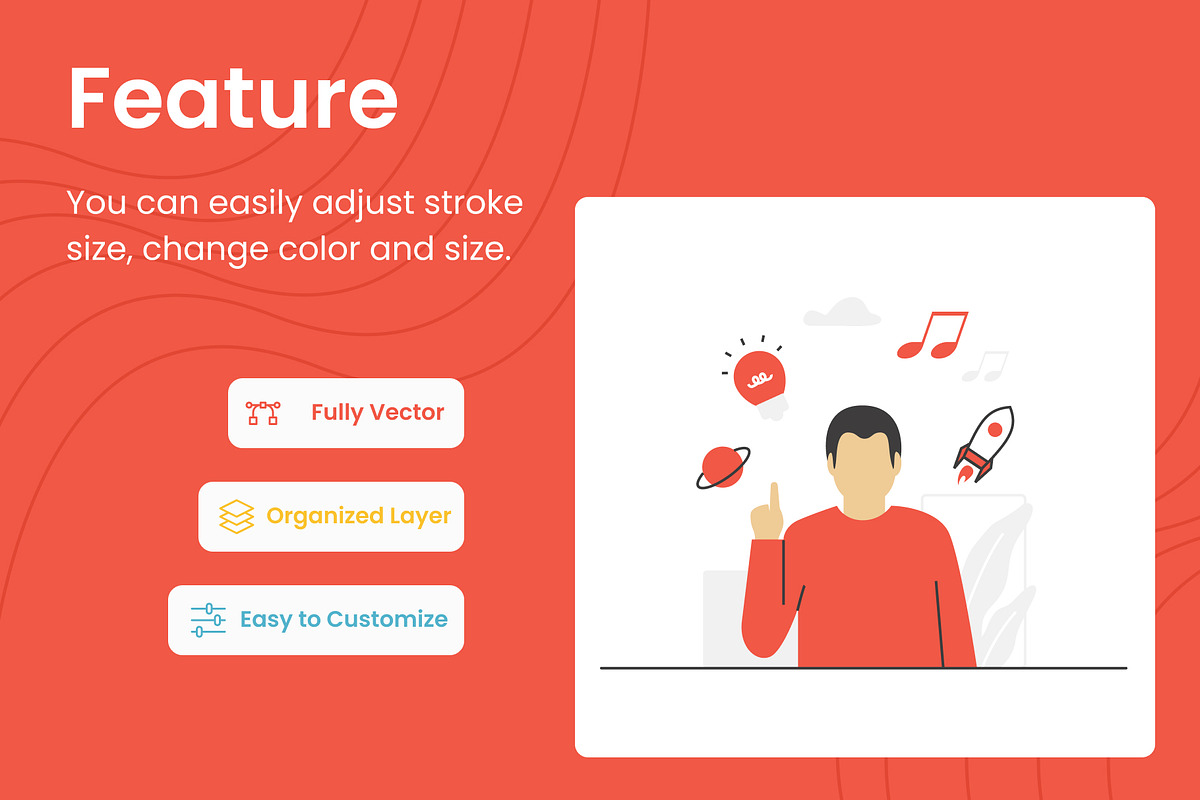 Feature

You can easily adjust stroke size, change color and size.

Fully Vector

Organized Layer

Easy to Customize